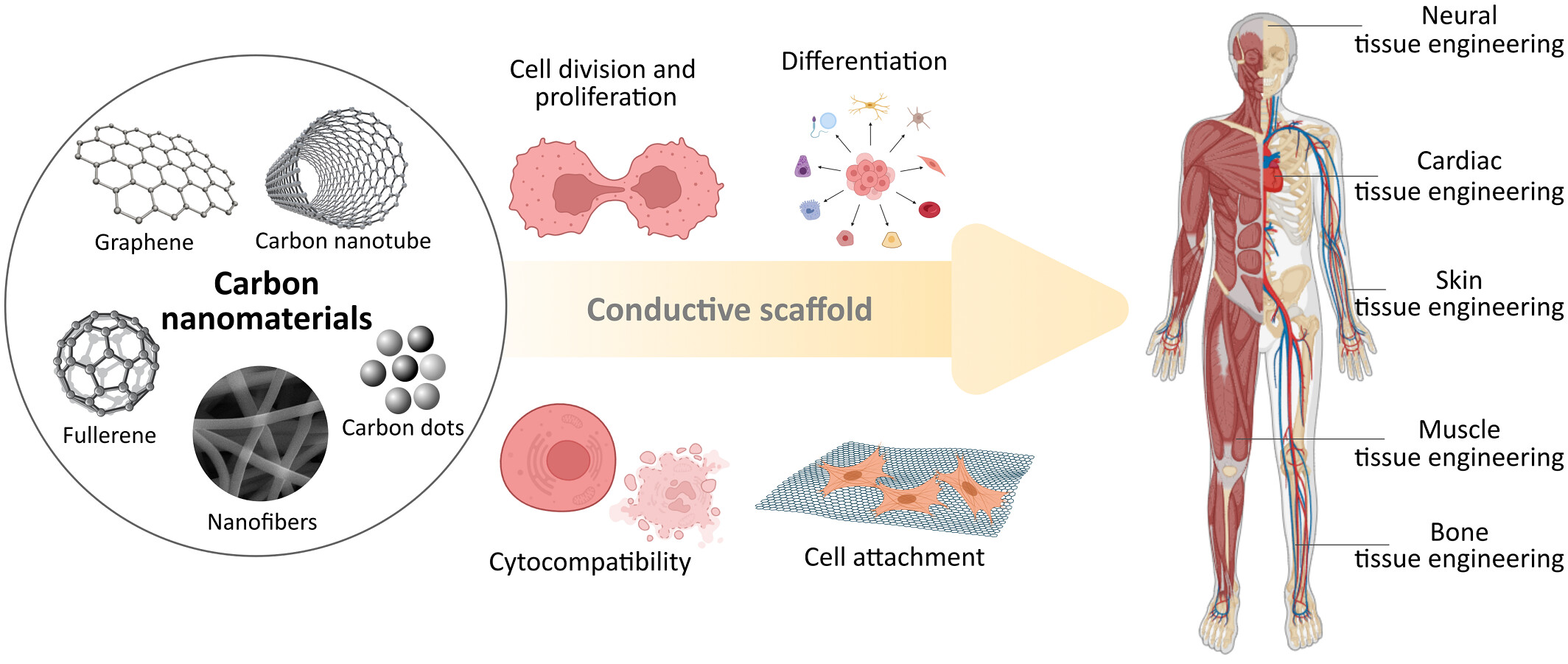 Graphene

Carbon nanotube

Carbon nanomaterials

Fullerene

Carbon dots

Nanofibers

Cell division and proliferation

Differentiation

Conductive scaffold

Cytocompatibility

Cell attachment

Neural tissue engineering

Cardiac tissue engineering

Skin tissue engineering

Muscle tissue engineering

Bone tissue engineering